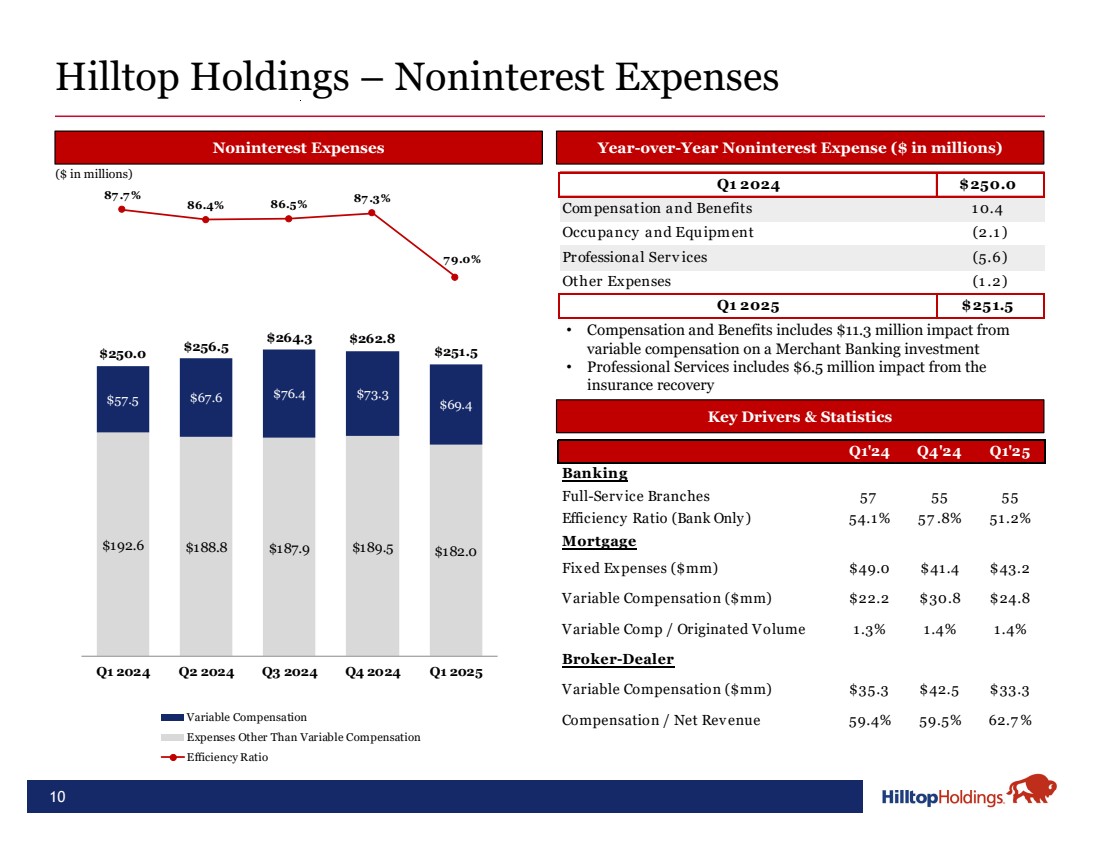 Hilltop Holdings – Noninterest Expenses

Noninterest Expenses

($ in millions)

87.7% 86.4% 86.5% 87.3% 79.0%

$250.0 $256.5 $264.3 $262.8 $251.5

$57.5 $67.6 $76.4 $73.3 $69.4

$192.6 $188.8 $187.9 $189.5 $182.0

Q1 2024 Q2 2024 Q3 2024 Q4 2024 Q1 2025

Variable Compensation
Expenses Other Than Variable Compensation
Efficiency Ratio

Year-over-Year Noninterest Expense ($ in millions)

| Q1 2024 | $250.0 |
|---|---|
| Compensation and Benefits | 10.4 |
| Occupancy and Equipment | (2.1) |
| Professional Services | (5.6) |
| Other Expenses | (1.2) |
| Q1 2025 | $251.5 |

• Compensation and Benefits includes $11.3 million impact from variable compensation on a Merchant Banking investment
• Professional Services includes $6.5 million impact from the insurance recovery

Key Drivers & Statistics

| | Q1'24 | Q4'24 | Q1'25 |
|---|---|---|---|
| Banking | | | |
| Full-Service Branches | 57 | 55 | 55 |
| Efficiency Ratio (Bank Only) | 54.1% | 57.8% | 51.2% |
| Mortgage | | | |
| Fixed Expenses ($mm) | $49.0 | $41.4 | $43.2 |
| Variable Compensation ($mm) | $22.2 | $30.8 | $24.8 |
| Variable Comp / Originated Volume | 1.3% | 1.4% | 1.4% |
| Broker-Dealer | | | |
| Variable Compensation ($mm) | $35.3 | $42.5 | $33.3 |
| Compensation / Net Revenue | 59.4% | 59.5% | 62.7% |

10

HilltopHoldings.